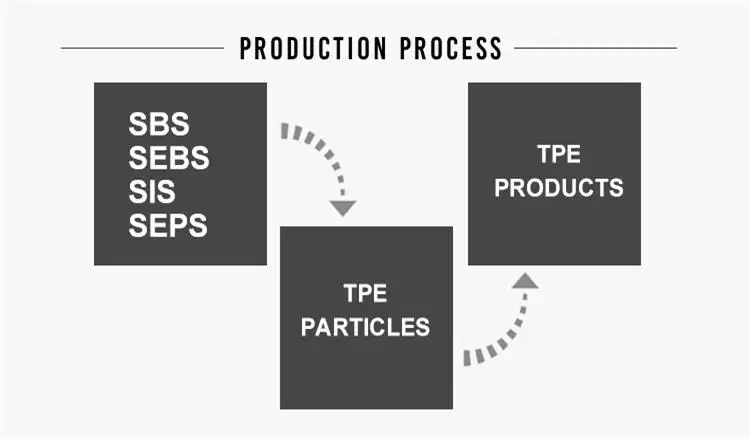 PRODUCTION PROCESS

SBS
SEBS
SIS
SEPS

TPE
PARTICLES

TPE
PRODUCTS